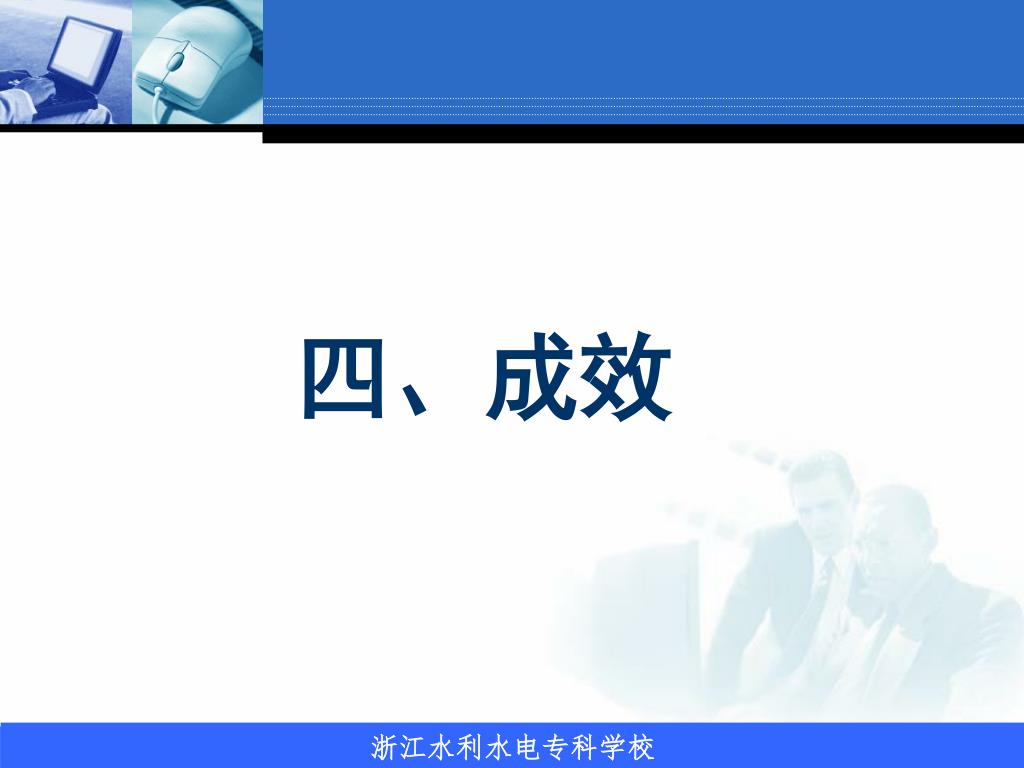 四、成效

浙江水利水电专科学校